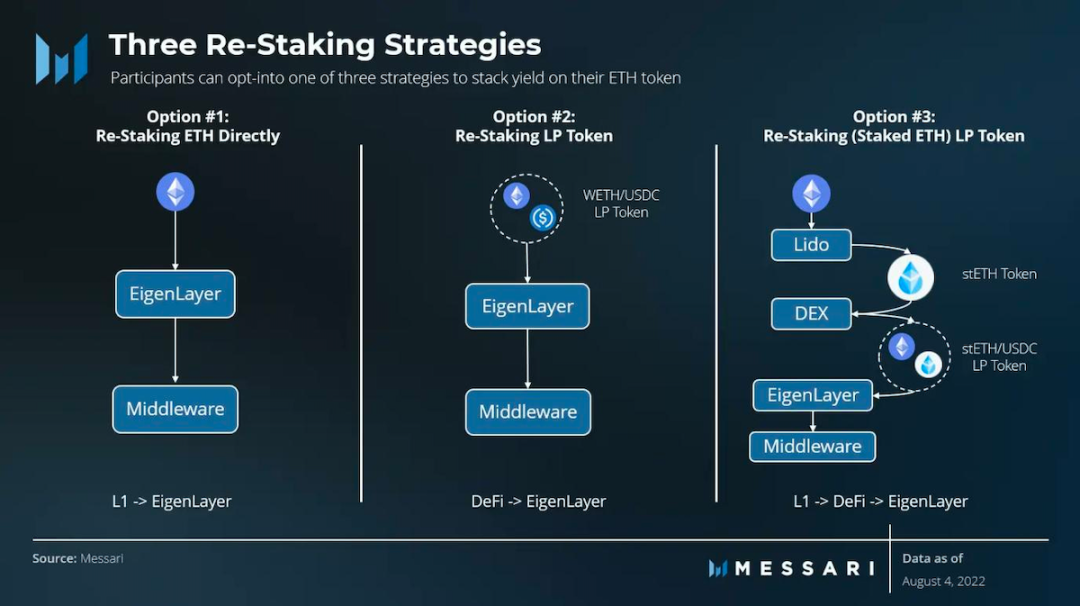 Three Re-Staking Strategies

Participants can opt-into one of three strategies to stack yield on their ETH token

Option #1:
Re-Staking ETH Directly

EigenLayer

Middleware

L1 -> EigenLayer

Option #2:
Re-Staking LP Token

WETH/USDC LP Token

EigenLayer

Middleware

DeFi -> EigenLayer

Option #3:
Re-Staking (Staked ETH) LP Token

Lido

stETH Token

DEX

stETH/USDC LP Token

EigenLayer

Middleware

L1 -> DeFi -> EigenLayer

Source: Messari

MESSARI

Data as of
August 4, 2022